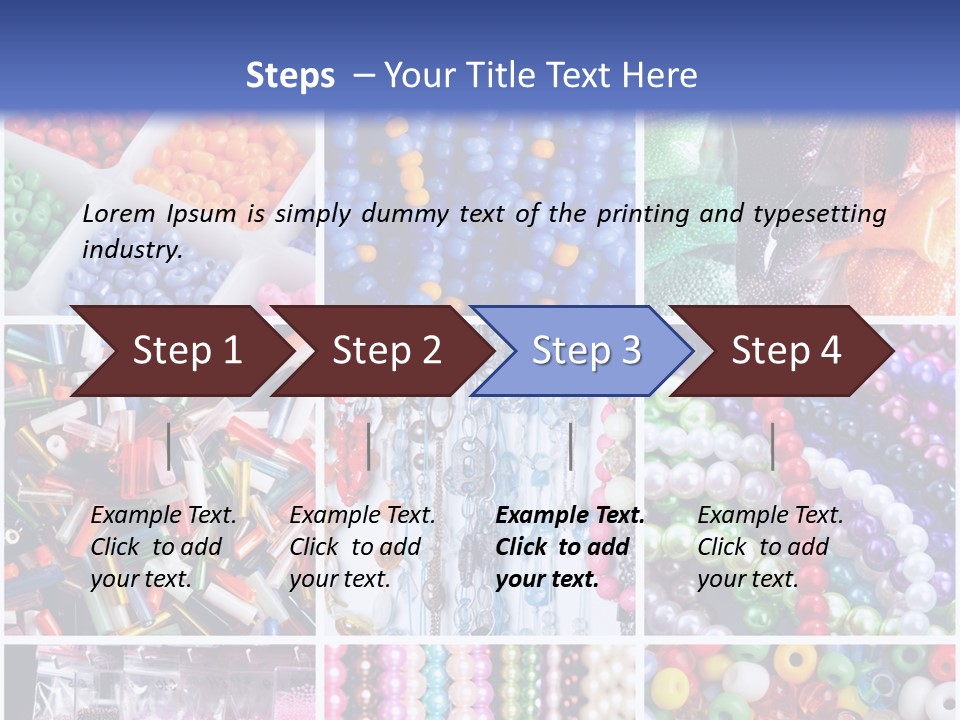 Steps – Your Title Text Here

Lorem Ipsum is simply dummy text of the printing and typesetting industry.

Step 1

Step 2

Step 3

Step 4

Example Text. Click to add your text.

Example Text. Click to add your text.

Example Text. Click to add your text.

Example Text. Click to add your text.